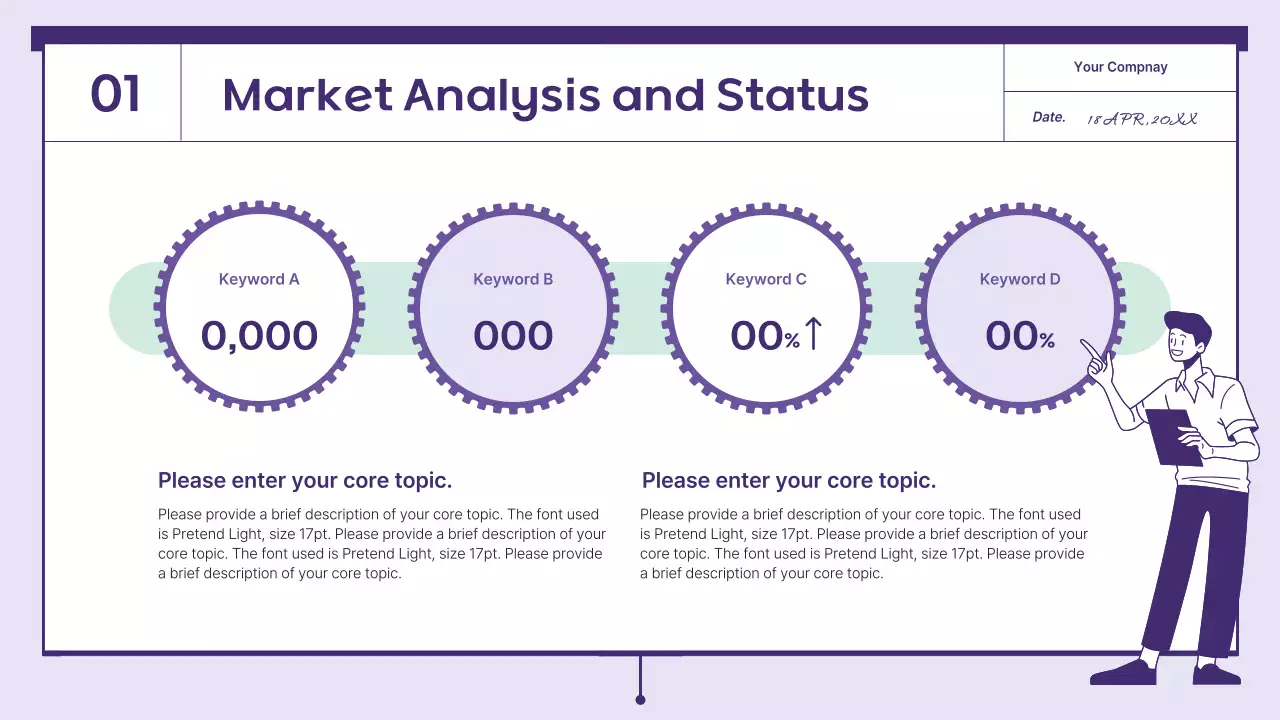 01

Market Analysis and Status

Your Compnay

Date. 18 APR, 20XX

Keyword A
0,000

Keyword B
000

Keyword C
00%↑

Keyword D
00%

Please enter your core topic.

Please provide a brief description of your core topic. The font used is Pretend Light, size 17pt. Please provide a brief description of your core topic. The font used is Pretend Light, size 17pt. Please provide a brief description of your core topic.

Please enter your core topic.

Please provide a brief description of your core topic. The font used is Pretend Light, size 17pt. Please provide a brief description of your core topic. The font used is Pretend Light, size 17pt. Please provide a brief description of your core topic.